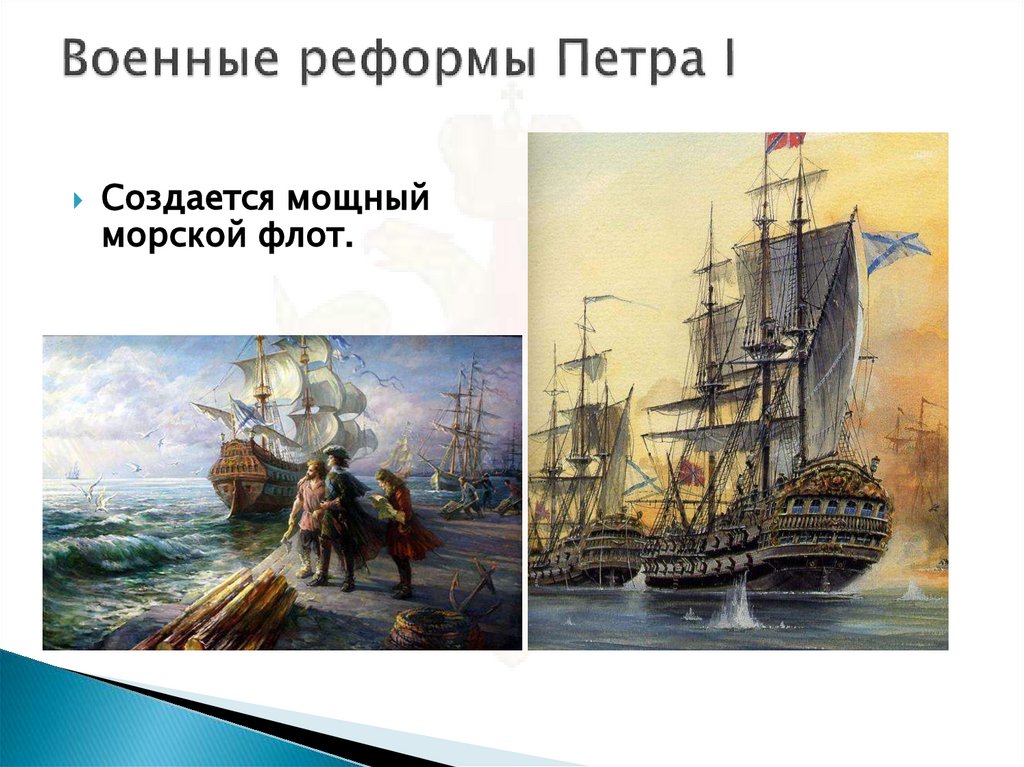 Военные реформы Петра I

Создается мощный морской флот.